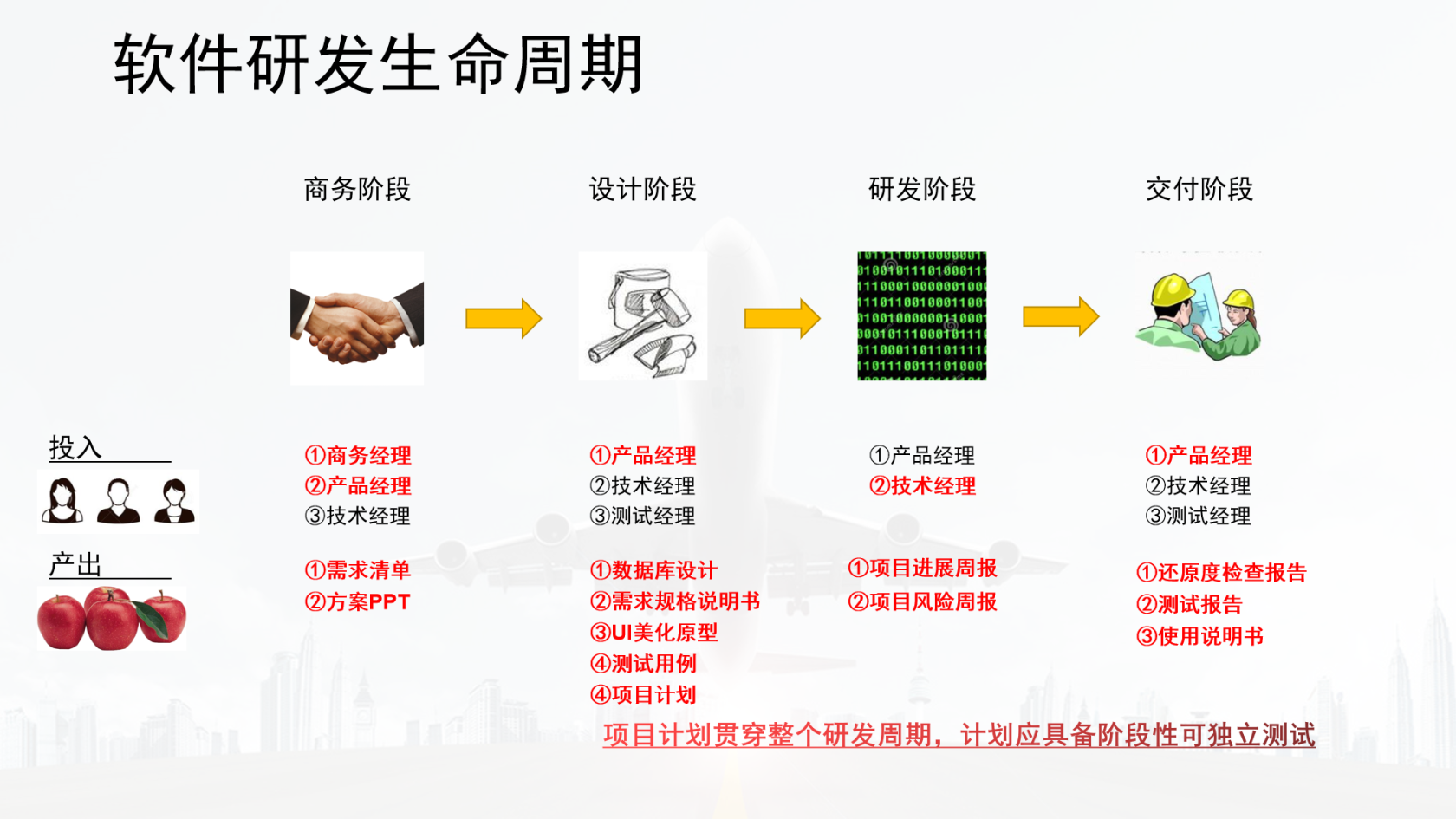 软件研发生命周期

商务阶段

设计阶段

研发阶段

交付阶段

投入

产出

①商务经理
②产品经理
③技术经理

①需求清单
②方案PPT

①产品经理
②技术经理
③测试经理

①数据库设计
②需求规格说明书
③UI美化原型
④测试用例
④项目计划

①产品经理
②技术经理

①项目进展周报
②项目风险周报

①产品经理
②技术经理
③测试经理

①还原度检查报告
②测试报告
③使用说明书

项目计划贯穿整个研发周期，计划应具备阶段性可独立测试